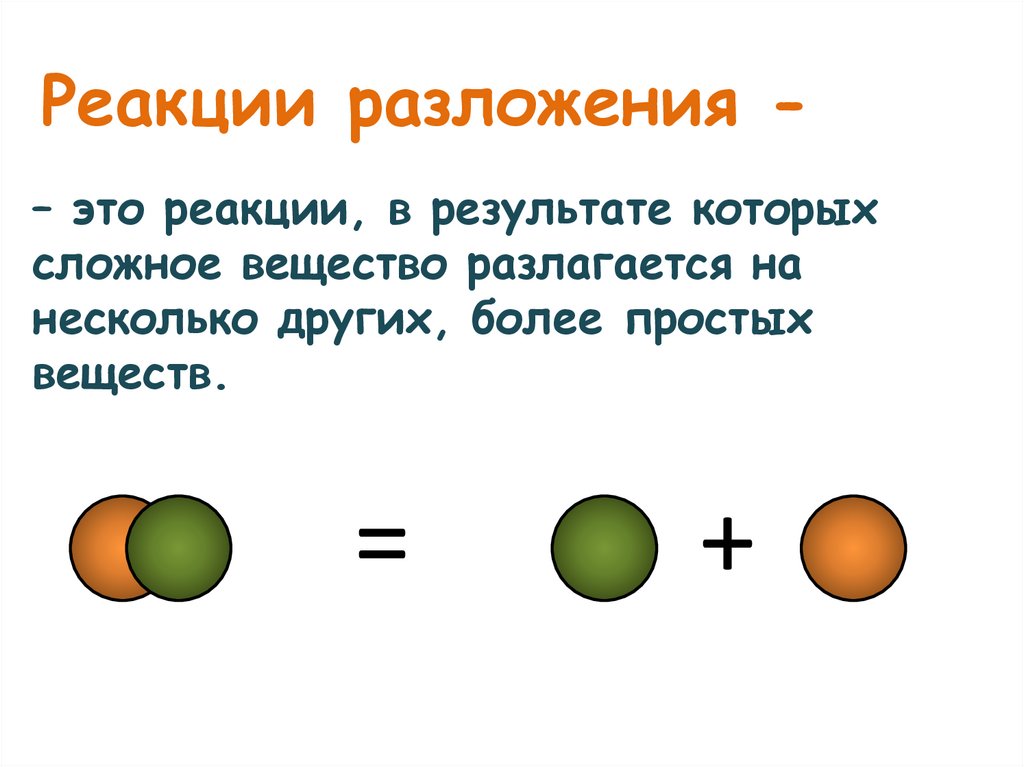 Реакции разложения -

– это реакции, в результате которых сложное вещество разлагается на несколько других, более простых веществ.

= +